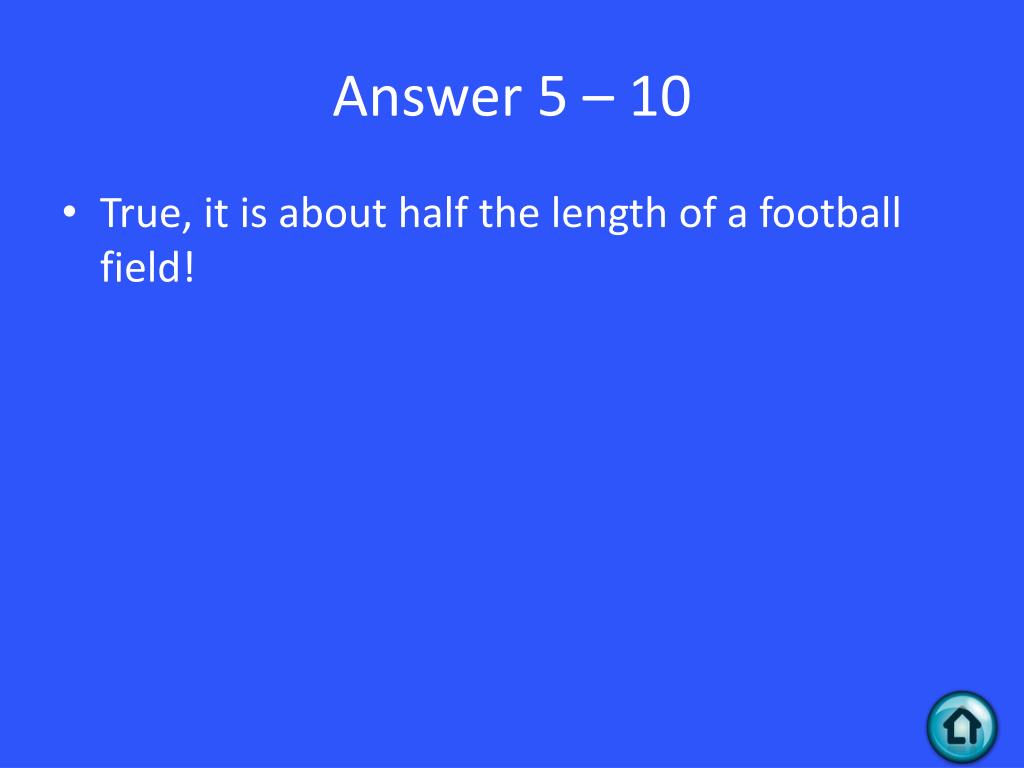 Answer 5 – 10

• True, it is about half the length of a football field!